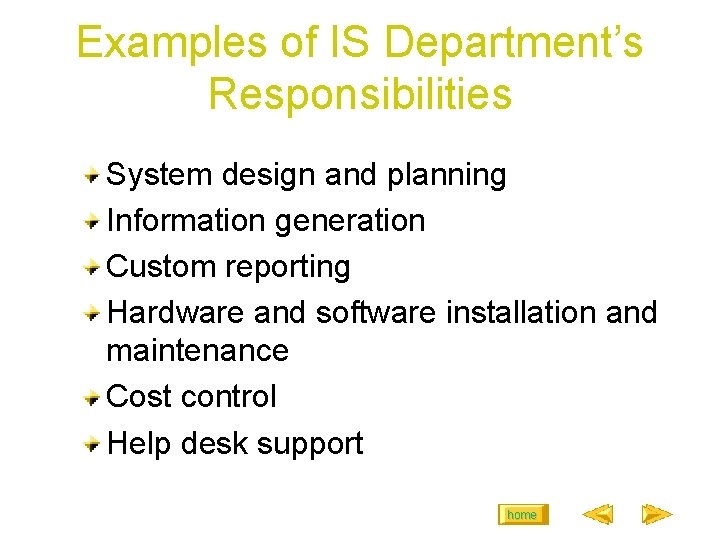 Examples of IS Department's Responsibilities

System design and planning
Information generation
Custom reporting
Hardware and software installation and maintenance
Cost control
Help desk support

home